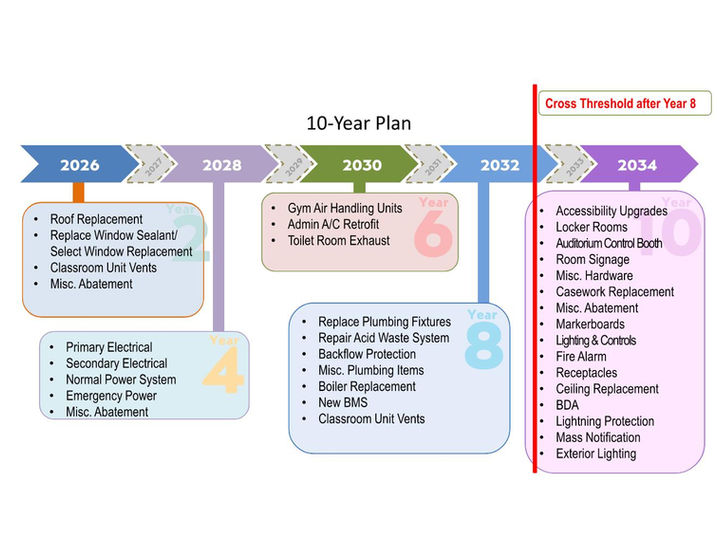 Cross Threshold after Year 8

10-Year Plan

2026 2027 2028 2029 2030 2031 2032 2033 2034

Year 2
- Roof Replacement
- Replace Window Sealant/ Select Window Replacement
- Classroom Unit Vents
- Misc. Abatement

Year 4
- Primary Electrical
- Secondary Electrical
- Normal Power System
- Emergency Power
- Misc. Abatement

Year 6
- Gym Air Handling Units
- Admin A/C Retrofit
- Toilet Room Exhaust

Year 8
- Replace Plumbing Fixtures
- Repair Acid Waste System
- Backflow Protection
- Misc. Plumbing Items
- Boiler Replacement
- New BMS
- Classroom Unit Vents

Year 10
- Accessibility Upgrades
- Locker Rooms
- Auditorium Control Booth
- Room Signage
- Misc. Hardware
- Casework Replacement
- Misc. Abatement
- Markerboards
- Lighting & Controls
- Fire Alarm
- Receptacles
- Ceiling Replacement
- BDA
- Lightning Protection
- Mass Notification
- Exterior Lighting